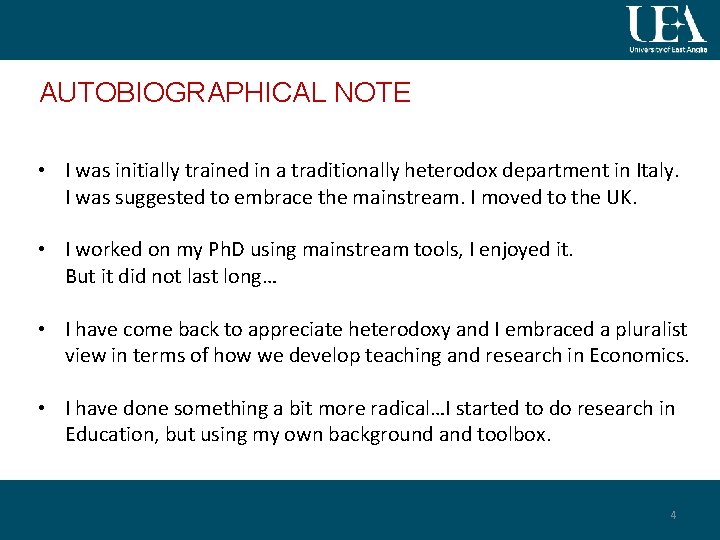 UEA
University of East Anglia

AUTOBIOGRAPHICAL NOTE

• I was initially trained in a traditionally heterodox department in Italy. I was suggested to embrace the mainstream. I moved to the UK.

• I worked on my PhD using mainstream tools, I enjoyed it. But it did not last long…

• I have come back to appreciate heterodoxy and I embraced a pluralist view in terms of how we develop teaching and research in Economics.

• I have done something a bit more radical…I started to do research in Education, but using my own background and toolbox.

4